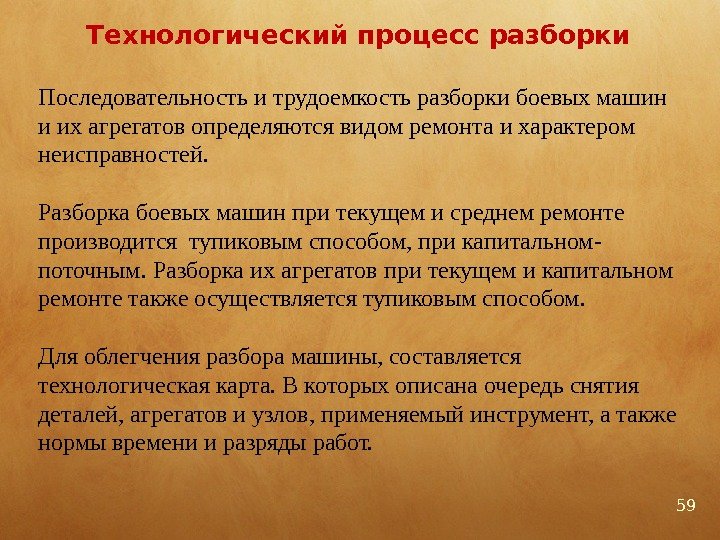 Технологический процесс разборки

Последовательность и трудоемкость разборки боевых машин и их агрегатов определяются видом ремонта и характером неисправностей.

Разборка боевых машин при текущем и среднем ремонте производится  тупиковым способом, при капитальном-поточным. Разборка их агрегатов при текущем и капитальном ремонте также осуществляется тупиковым способом.

Для облегчения разбора машины, составляется технологическая карта. В которых описана очередь снятия деталей, агрегатов и узлов, применяемый инструмент, а также нормы времени и разряды работ.

59